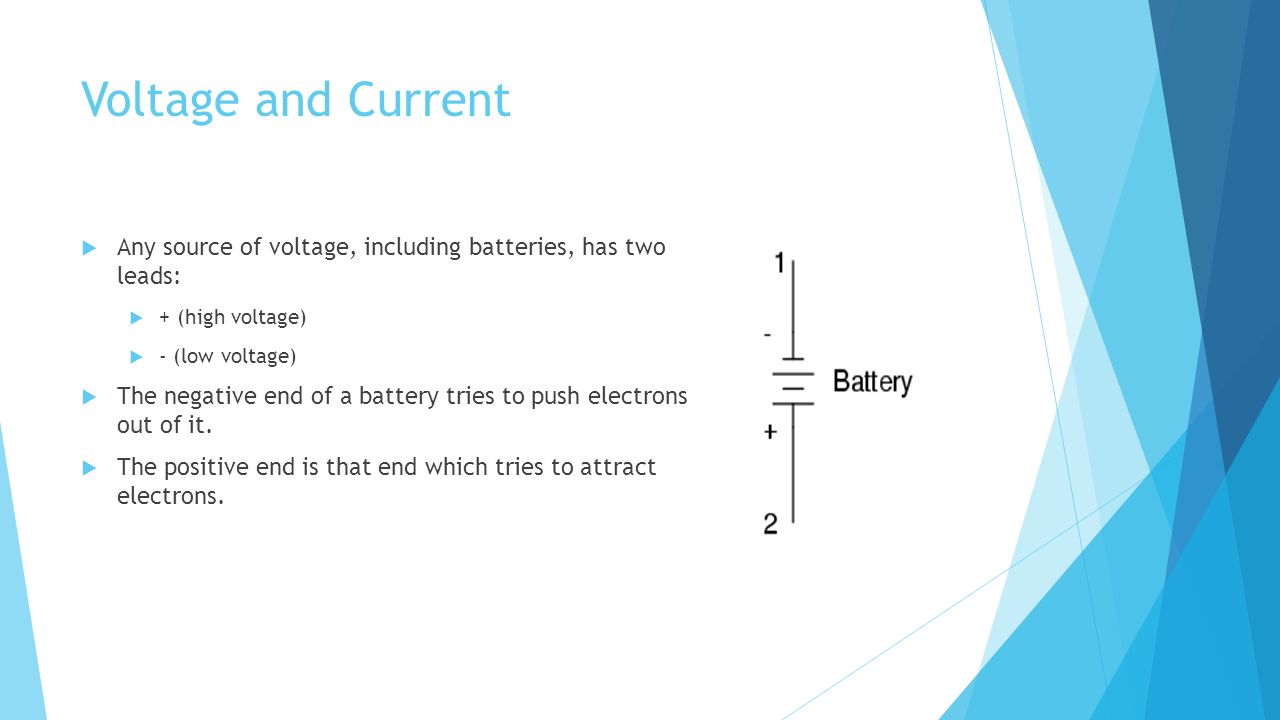 Voltage and Current

Any source of voltage, including batteries, has two leads:

+ (high voltage)

- (low voltage)

The negative end of a battery tries to push electrons out of it.

The positive end is that end which tries to attract electrons.

1

-

Battery

+

2